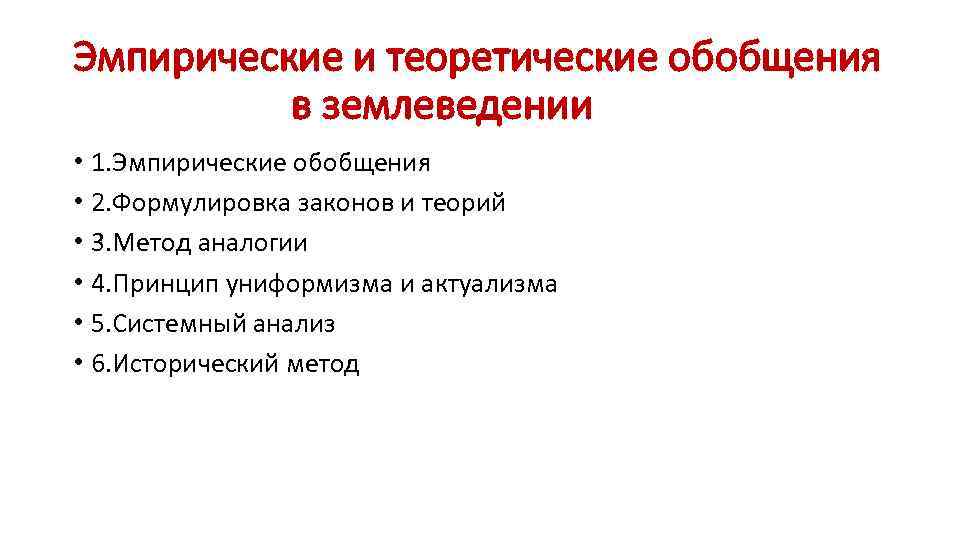 Эмпирические и теоретические обобщения в землеведении

• 1.Эмпирические обобщения
• 2.Формулировка законов и теорий
• 3.Метод аналогии
• 4.Принцип униформизма и актуализма
• 5.Системный анализ
• 6.Исторический метод